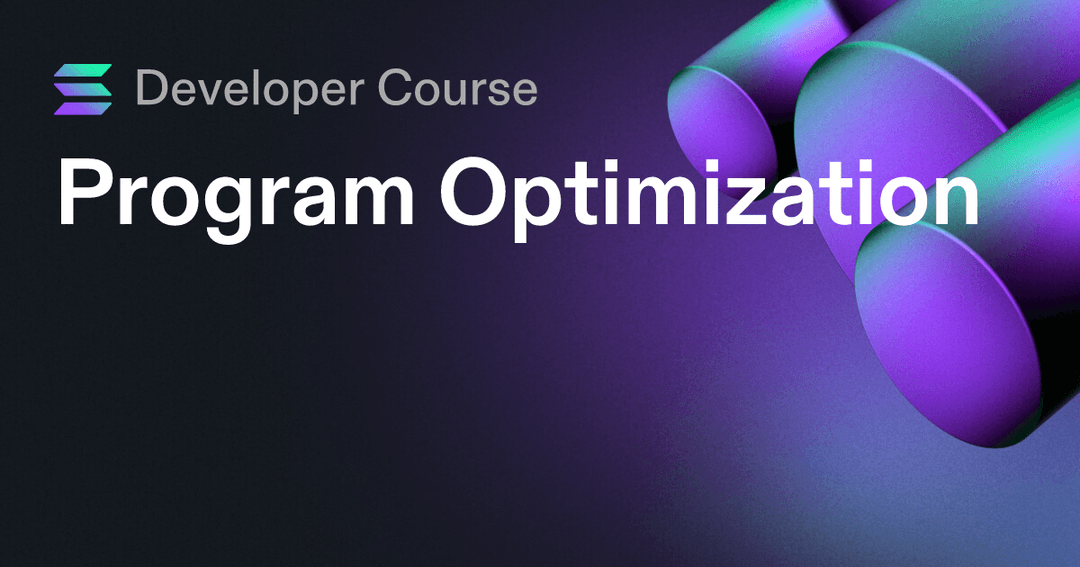 Developer Course

Program Optimization